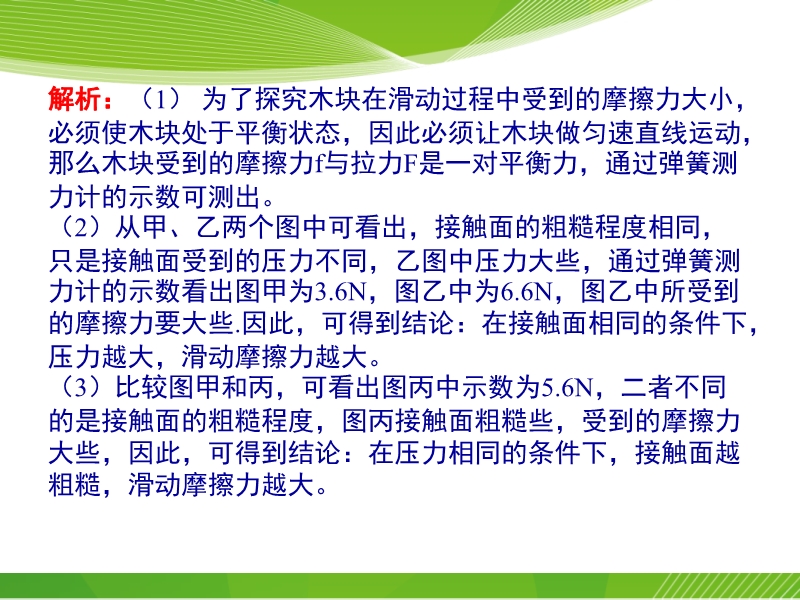 解析：（1） 为了探究木块在滑动过程中受到的摩擦力大小，必须使木块处于平衡状态，因此必须让木块做匀速直线运动，那么木块受到的摩擦力f与拉力F是一对平衡力，通过弹簧测力计的示数可测出。

（2）从甲、乙两个图中可看出，接触面的粗糙程度相同，只是接触面受到的压力不同，乙图中压力大些，通过弹簧测力计的示数看出图甲为3.6N，图乙中为6.6N，图乙中所受到的摩擦力要大些.因此，可得到结论：在接触面相同的条件下，压力越大，滑动摩擦力越大。

（3）比较图甲和丙，可看出图丙中示数为5.6N，二者不同的是接触面的粗糙程度，图丙接触面粗糙些，受到的摩擦力大些，因此，可得到结论：在压力相同的条件下，接触面越粗糙，滑动摩擦力越大。